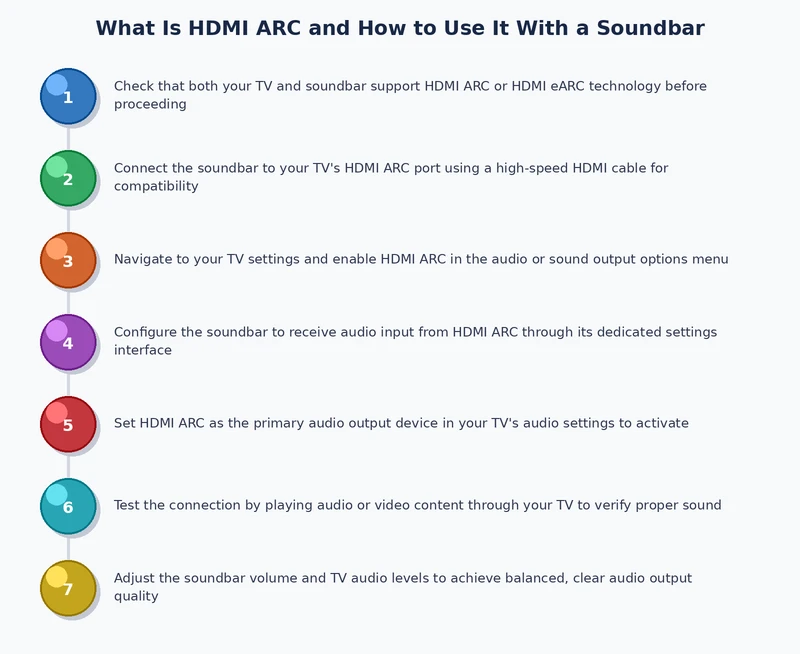 What Is HDMI ARC and How to Use It With a Soundbar

1

Check that both your TV and soundbar support HDMI ARC or HDMI eARC technology before proceeding

2

Connect the soundbar to your TV's HDMI ARC port using a high-speed HDMI cable for compatibility

3

Navigate to your TV settings and enable HDMI ARC in the audio or sound output options menu

4

Configure the soundbar to receive audio input from HDMI ARC through its dedicated settings interface

5

Set HDMI ARC as the primary audio output device in your TV's audio settings to activate

6

Test the connection by playing audio or video content through your TV to verify proper sound

7

Adjust the soundbar volume and TV audio levels to achieve balanced, clear audio output quality